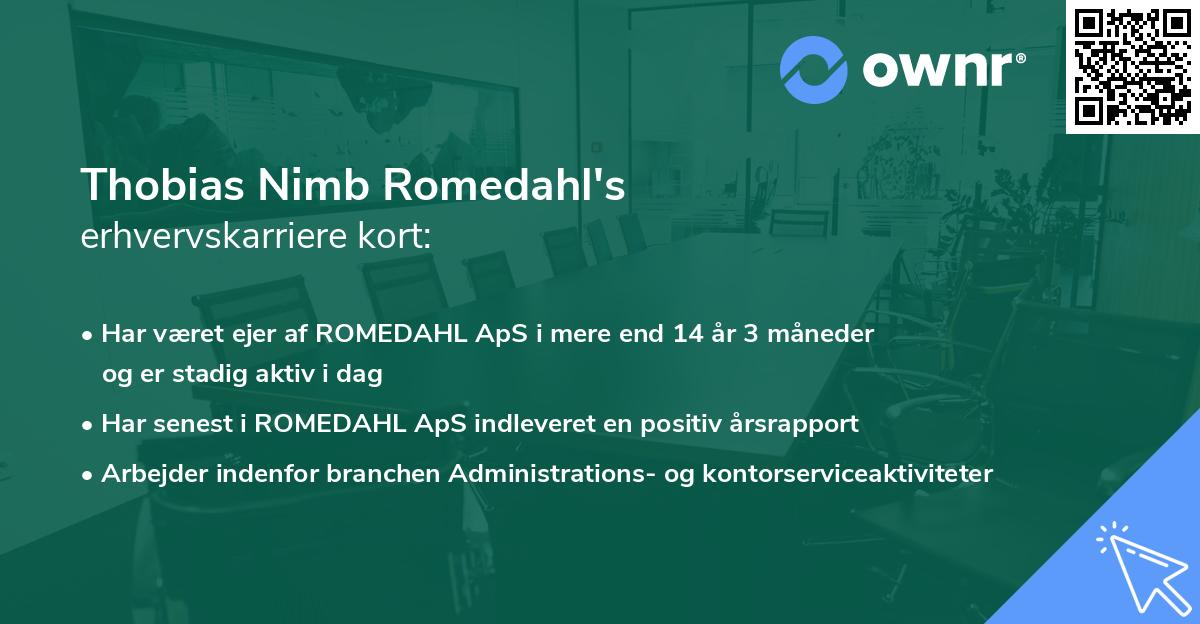 ownr®

Thobias Nimb Romedahl's
erhvervskarriere kort:

• Har været ejer af ROMEDAHL ApS i mere end 14 år 3 måneder og er stadig aktiv i dag
• Har senest i ROMEDAHL ApS indleveret en positiv årsrapport
• Arbejder indenfor branchen Administrations- og kontorserviceaktiviteter